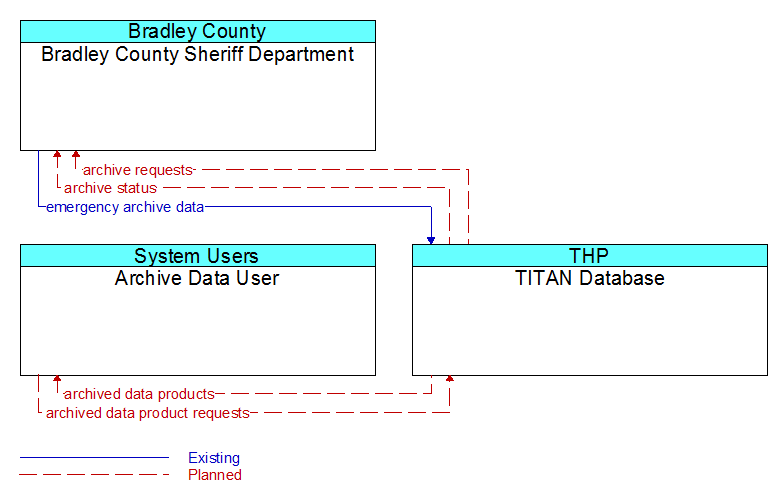 Bradley County
Bradley County Sheriff Department

archive requests
archive status
emergency archive data

System Users
Archive Data User

THP
TITAN Database

archived data products
archived data product requests

Existing
Planned